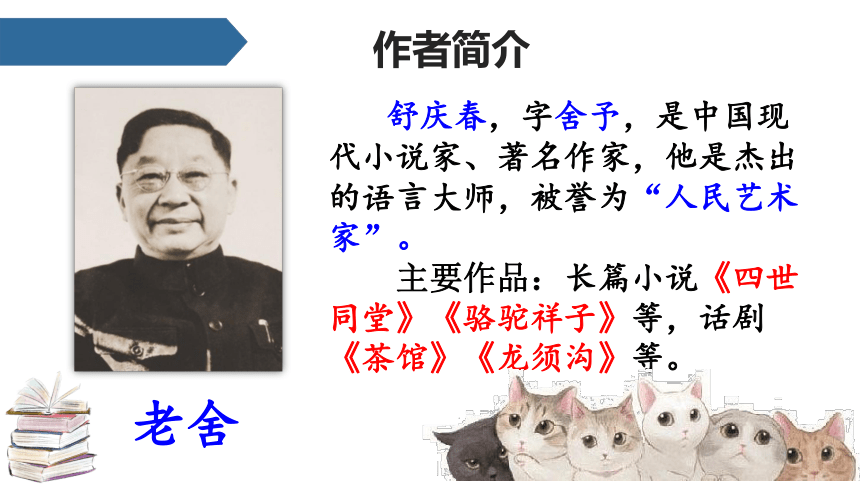 作者简介

舒庆春，字舍予，是中国现代小说家、著名作家，他是杰出的语言大师，被誉为“人民艺术家”。

主要作品：长篇小说《四世同堂》《骆驼祥子》等，话剧《茶馆》《龙须沟》等。

老舍